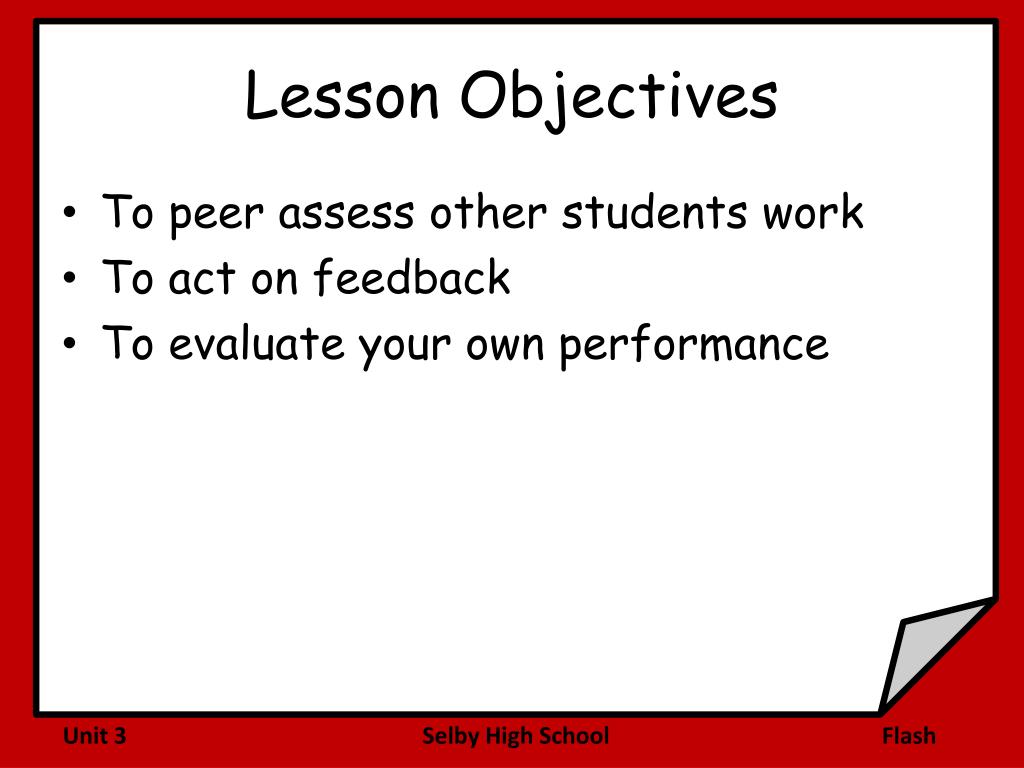 Lesson Objectives

• To peer assess other students work
• To act on feedback
• To evaluate your own performance

Unit 3

Selby High School

Flash